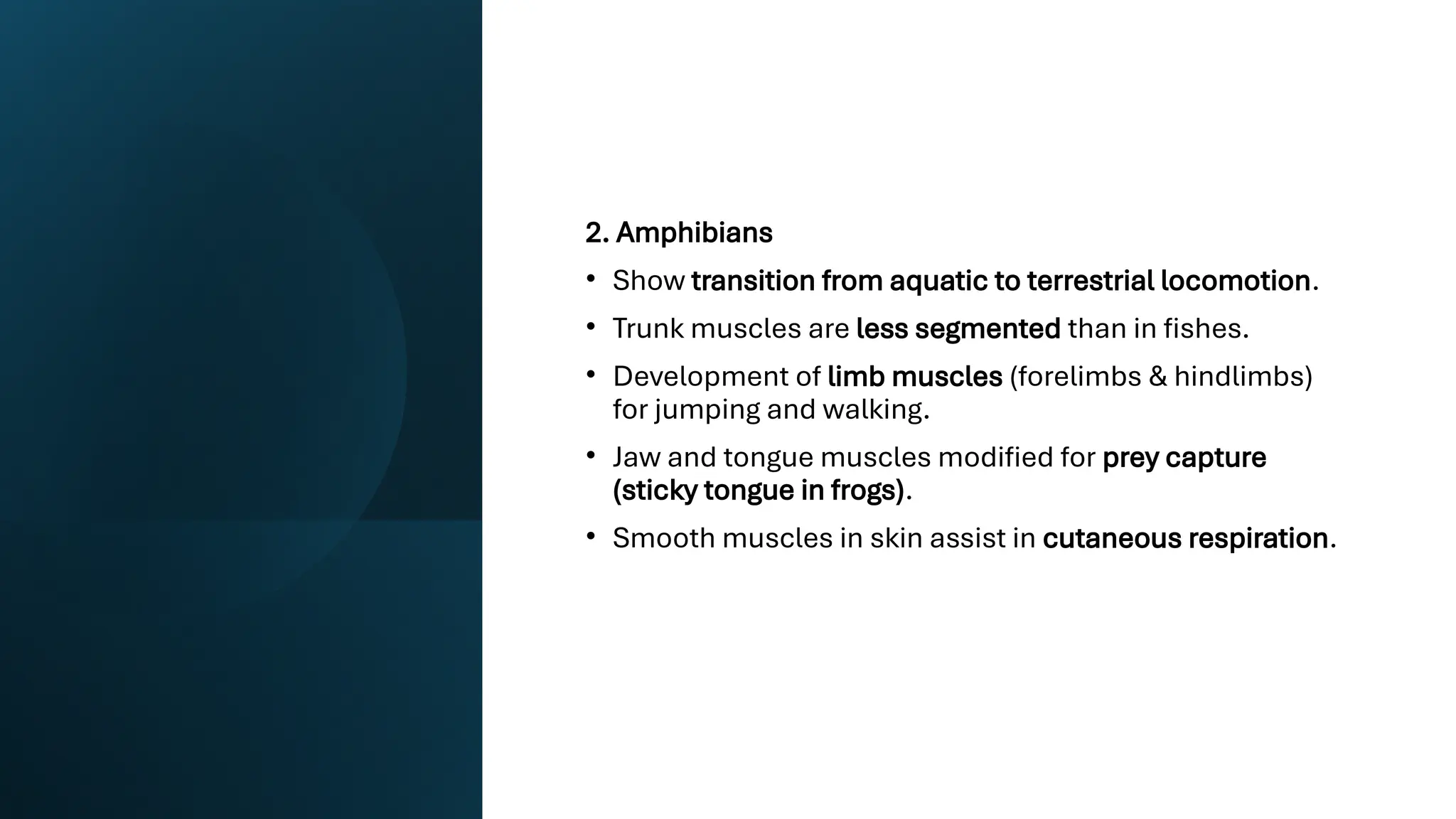 2. Amphibians

• Show transition from aquatic to terrestrial locomotion.

• Trunk muscles are less segmented than in fishes.

• Development of limb muscles (forelimbs & hindlimbs) for jumping and walking.

• Jaw and tongue muscles modified for prey capture (sticky tongue in frogs).

• Smooth muscles in skin assist in cutaneous respiration.